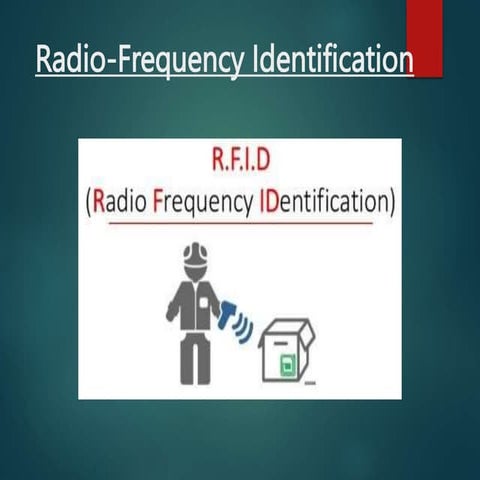 Radio-Frequency Identification

R.F.I.D
(Radio Frequency IDentification)